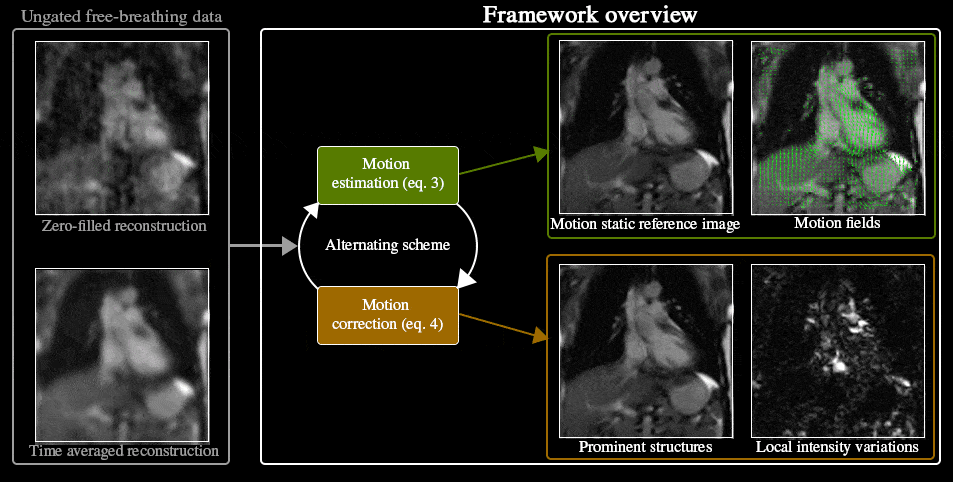 Ungated free-breathing data

Zero-filled reconstruction

Time averaged reconstruction

Framework overview

Motion estimation (eq. 3)

Alternating scheme

Motion correction (eq. 4)

Motion static reference image

Motion fields

Prominent structures

Local intensity variations